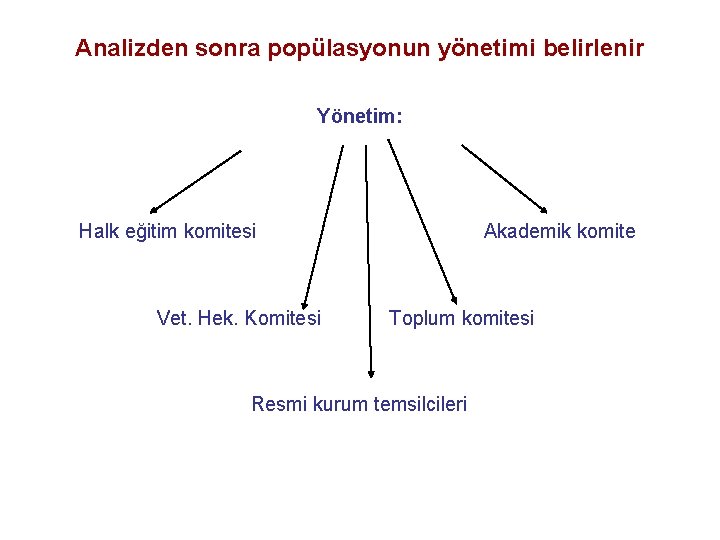 Analizden sonra popülasyonun yönetimi belirlenir

Yönetim:

Halk eğitim komitesi

Akademik komite

Vet. Hek. Komitesi

Toplum komitesi

Resmi kurum temsilcileri